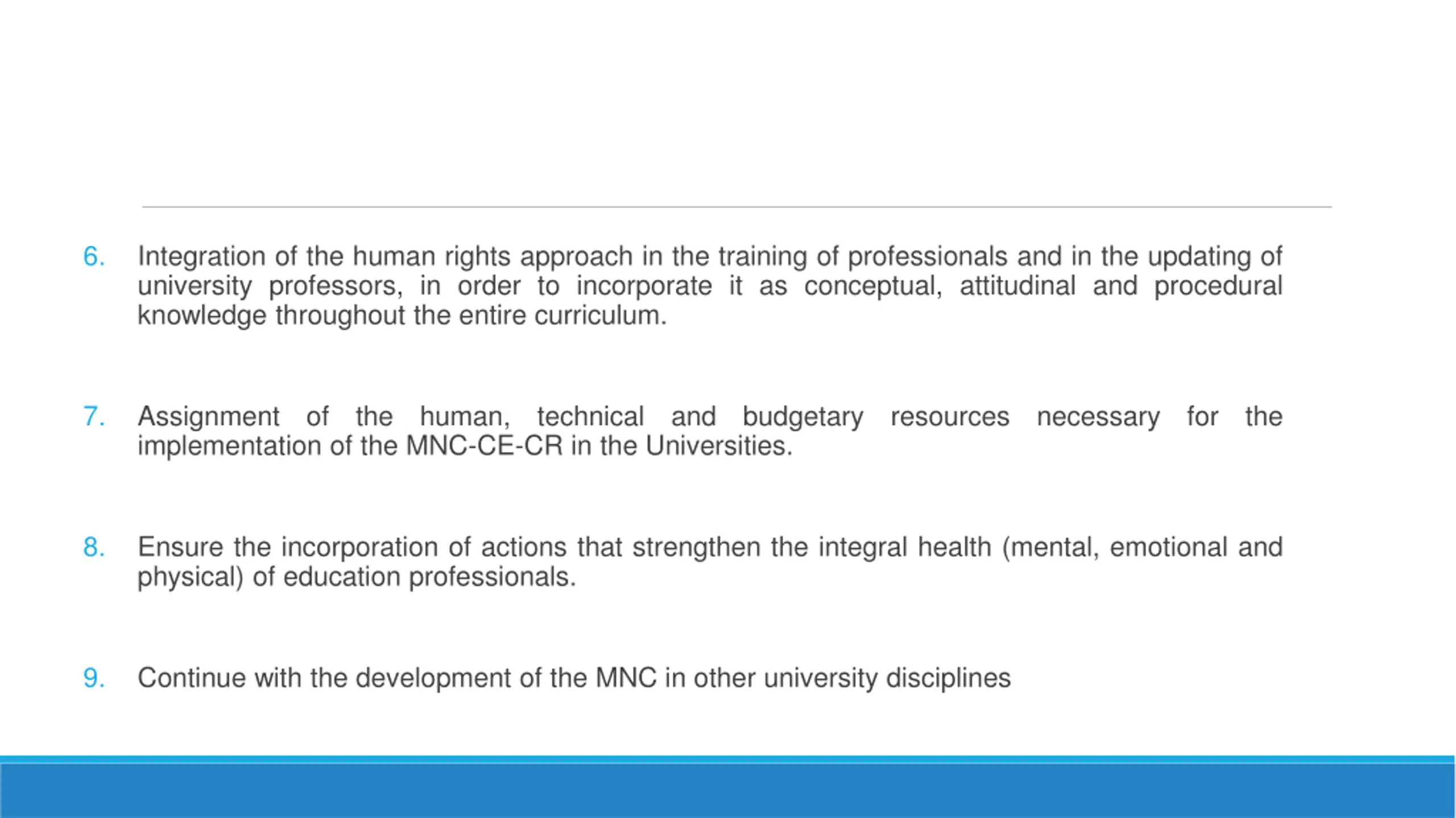 6. Integration of the human rights approach in the training of professionals and in the updating of university professors, in order to incorporate it as conceptual, attitudinal and procedural knowledge throughout the entire curriculum.

7. Assignment of the human, technical and budgetary resources necessary for the implementation of the MNC-CE-CR in the Universities.

8. Ensure the incorporation of actions that strengthen the integral health (mental, emotional and physical) of education professionals.

9. Continue with the development of the MNC in other university disciplines